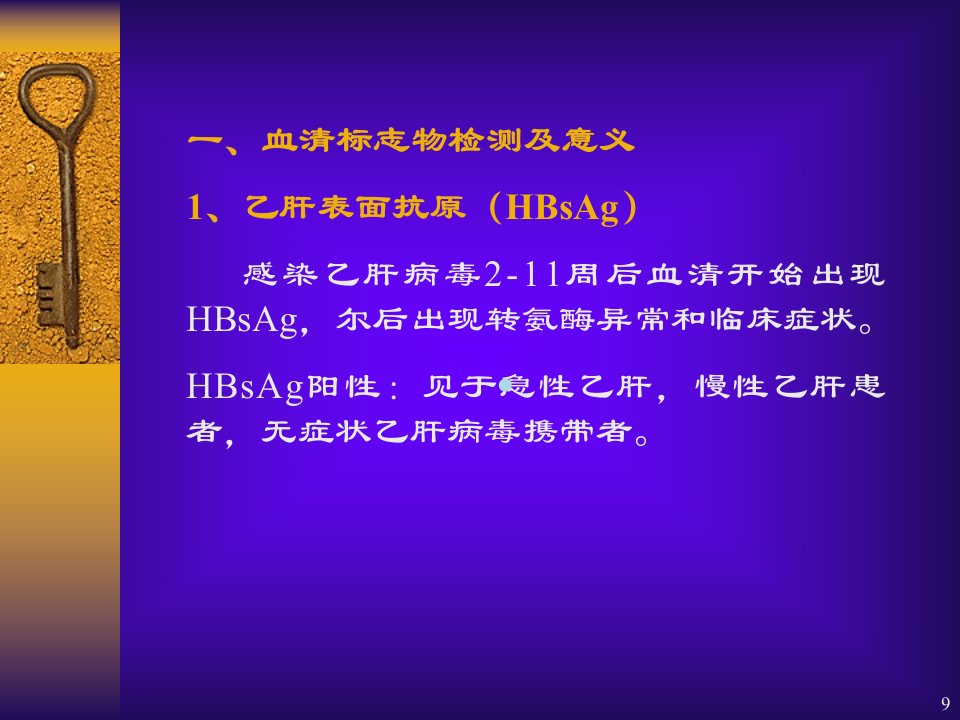 一、血清标志物检测及意义

1、乙肝表面抗原（HBsAg）

感染乙肝病毒2-11周后血清开始出现HBsAg，尔后出现转氨酶异常和临床症状。

HBsAg阳性：见于急性乙肝，慢性乙肝患者，无症状乙肝病毒携带者。

9